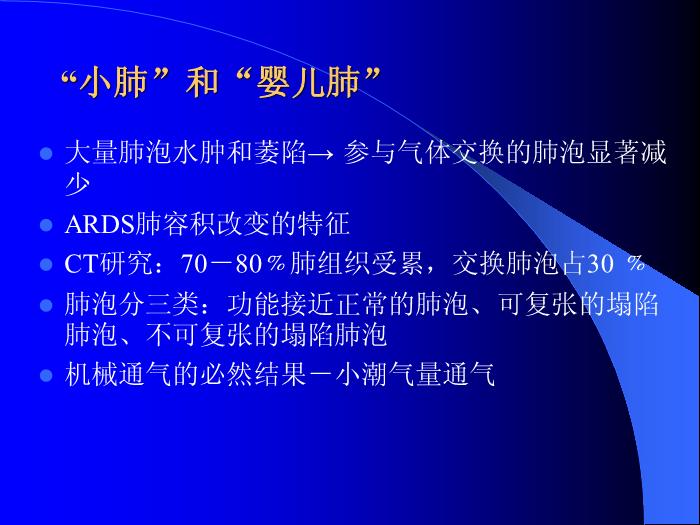 “小肺”和“婴儿肺”

- 大量肺泡水肿和萎陷→ 参与气体交换的肺泡显著减少
- ARDS肺容积改变的特征
- CT研究：70－80％肺组织受累，交换肺泡占30 ％
- 肺泡分三类：功能接近正常的肺泡、可复张的塌陷肺泡、不可复张的塌陷肺泡
- 机械通气的必然结果－小潮气量通气